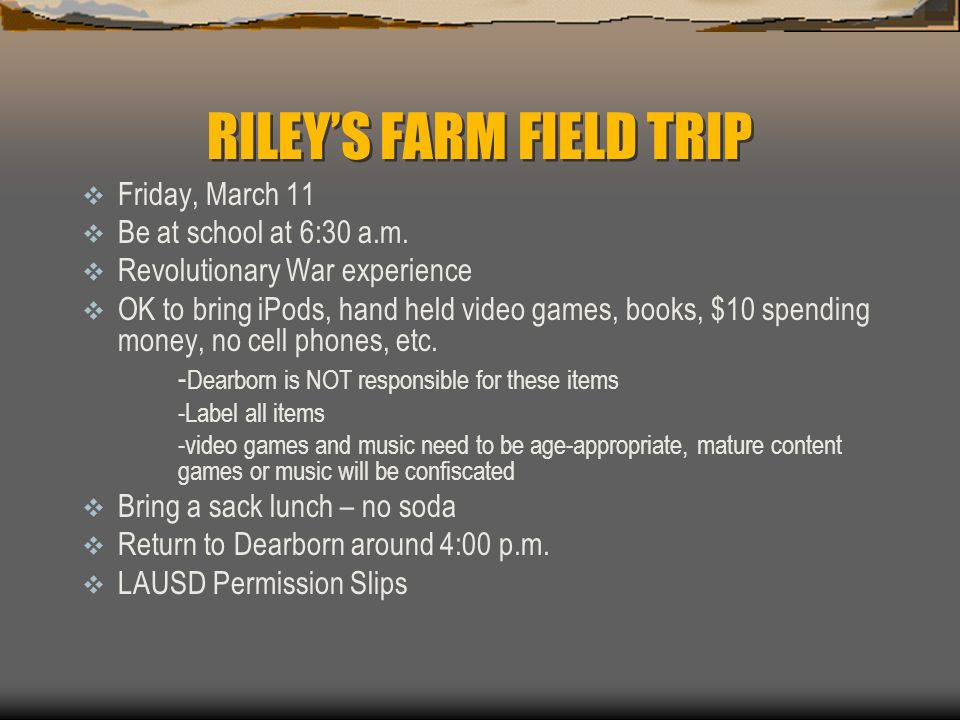 RILEY'S FARM FIELD TRIP

❖ Friday, March 11
❖ Be at school at 6:30 a.m.
❖ Revolutionary War experience
❖ OK to bring iPods, hand held video games, books, \$10 spending money, no cell phones, etc.

-Dearborn is NOT responsible for these items
-Label all items
-video games and music need to be age-appropriate, mature content games or music will be confiscated

❖ Bring a sack lunch – no soda
❖ Return to Dearborn around 4:00 p.m.
❖ LAUSD Permission Slips